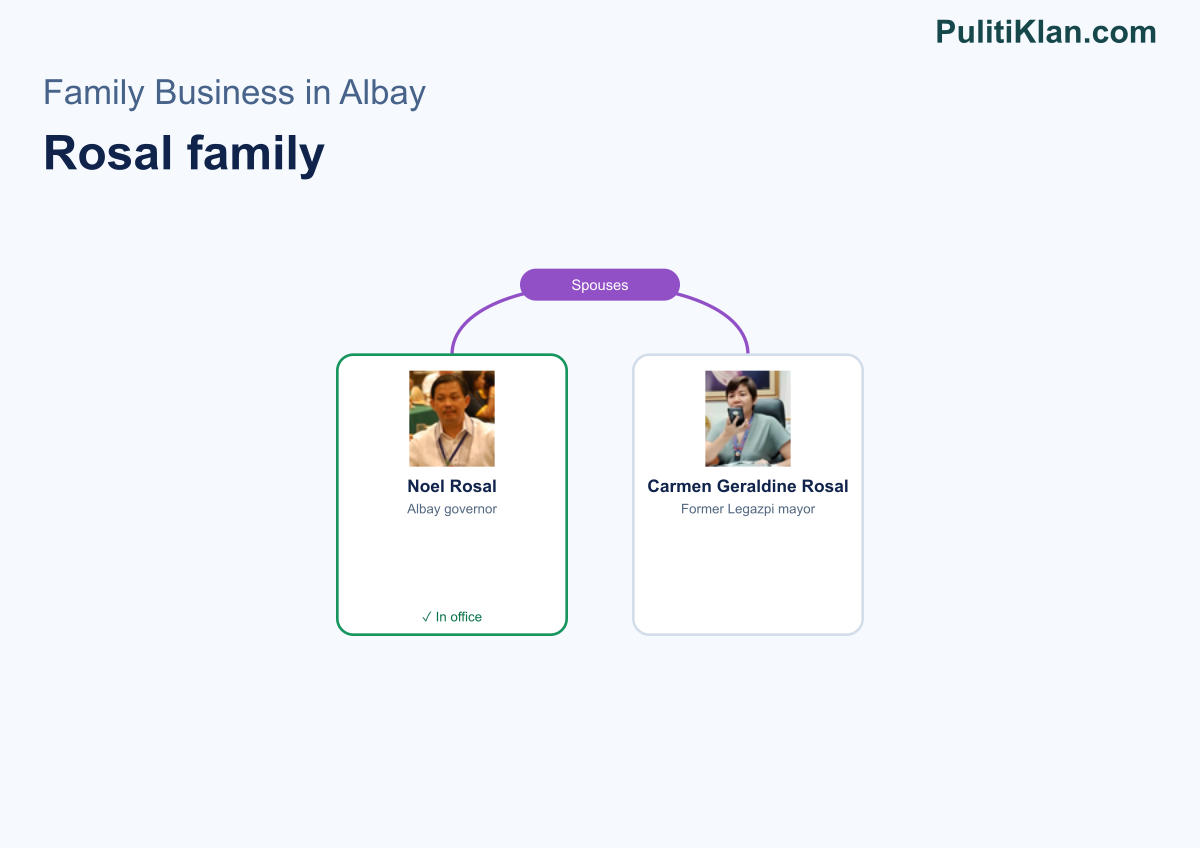 PulitiKlan.com

Family Business in Albay

Rosal family

Spouses

Noel Rosal
Albay governor
✓ In office

Carmen Geraldine Rosal
Former Legazpi mayor